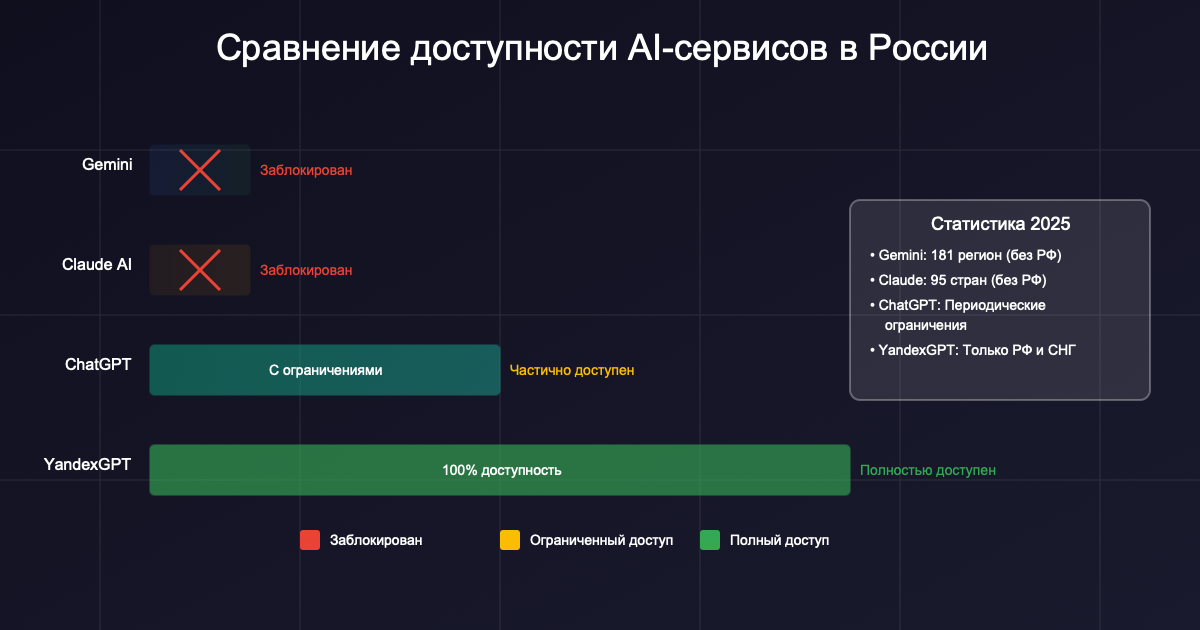 Сравнение доступности AI-сервисов в России

Gemini
Заблокирован

Claude AI
Заблокирован

ChatGPT
С ограничениями
Частично доступен

YandexGPT
100% доступность
Полностью доступен

Статистика 2025
• Gemini: 181 регион (без РФ)
• Claude: 95 стран (без РФ)
• ChatGPT: Периодические ограничения
• YandexGPT: Только РФ и СНГ

Заблокирован
Ограниченный доступ
Полный доступ